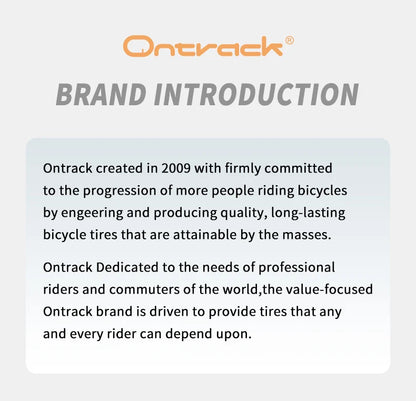 Ontrack®

BRAND INTRODUCTION

Ontrack created in 2009 with firmly committed to the progression of more people riding bicycles by engeering and producing quality, long-lasting bicycle tires that are attainable by the masses.

Ontrack Dedicated to the needs of professional riders and commuters of the world,the value-focused Ontrack brand is driven to provide tires that any and every rider can depend upon.